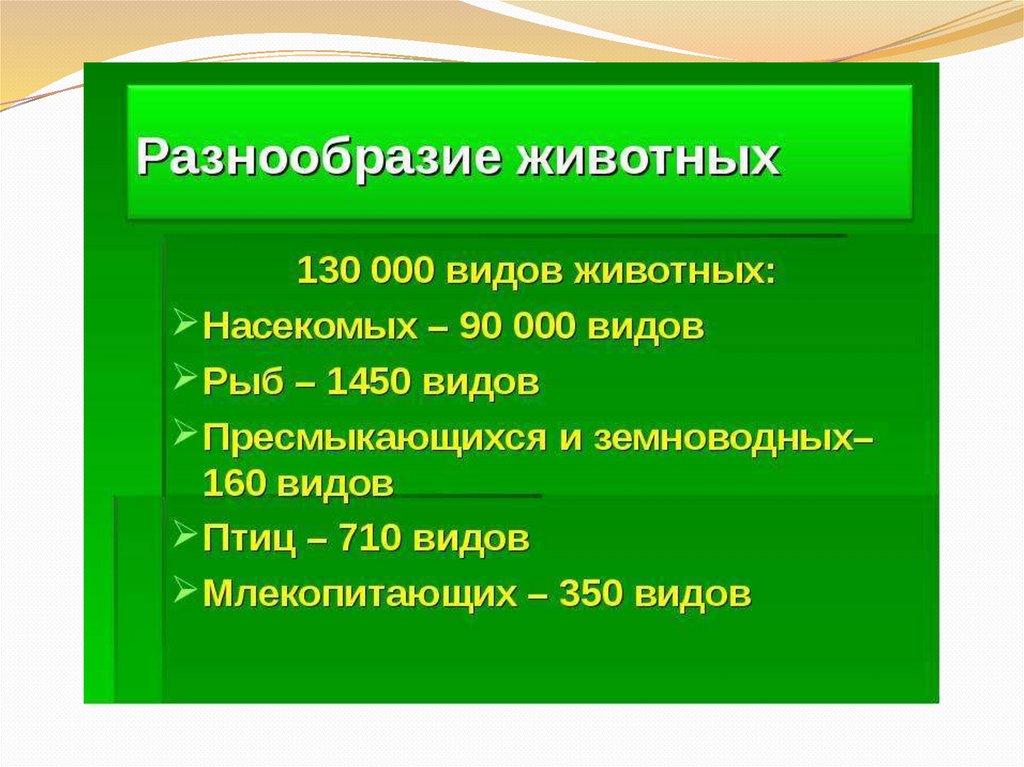 Разнообразие животных

130 000 видов животных:

➢ Насекомых – 90 000 видов
➢ Рыб – 1450 видов
➢ Пресмыкающихся и земноводных– 160 видов
➢ Птиц – 710 видов
➢ Млекопитающих – 350 видов